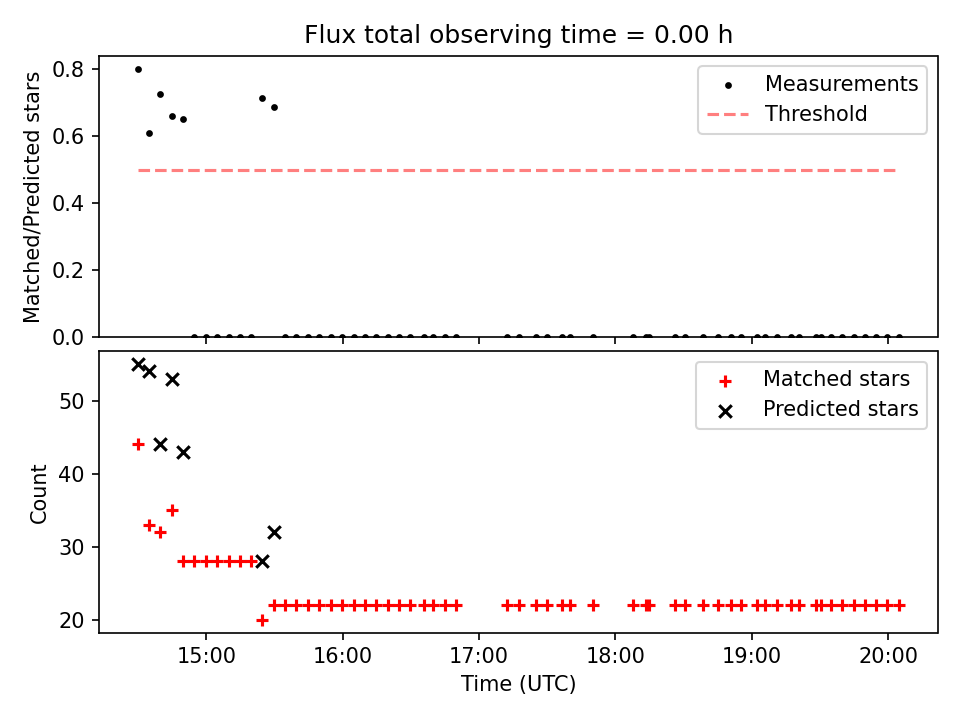 Flux total observing time = 0.00 h

Matched/Predicted stars

0.8
0.6
0.4
0.2
0.0

Measurements
Threshold

Count

50
40
30
20

Matched stars
Predicted stars

15:00
16:00
17:00
18:00
19:00
20:00

Time (UTC)